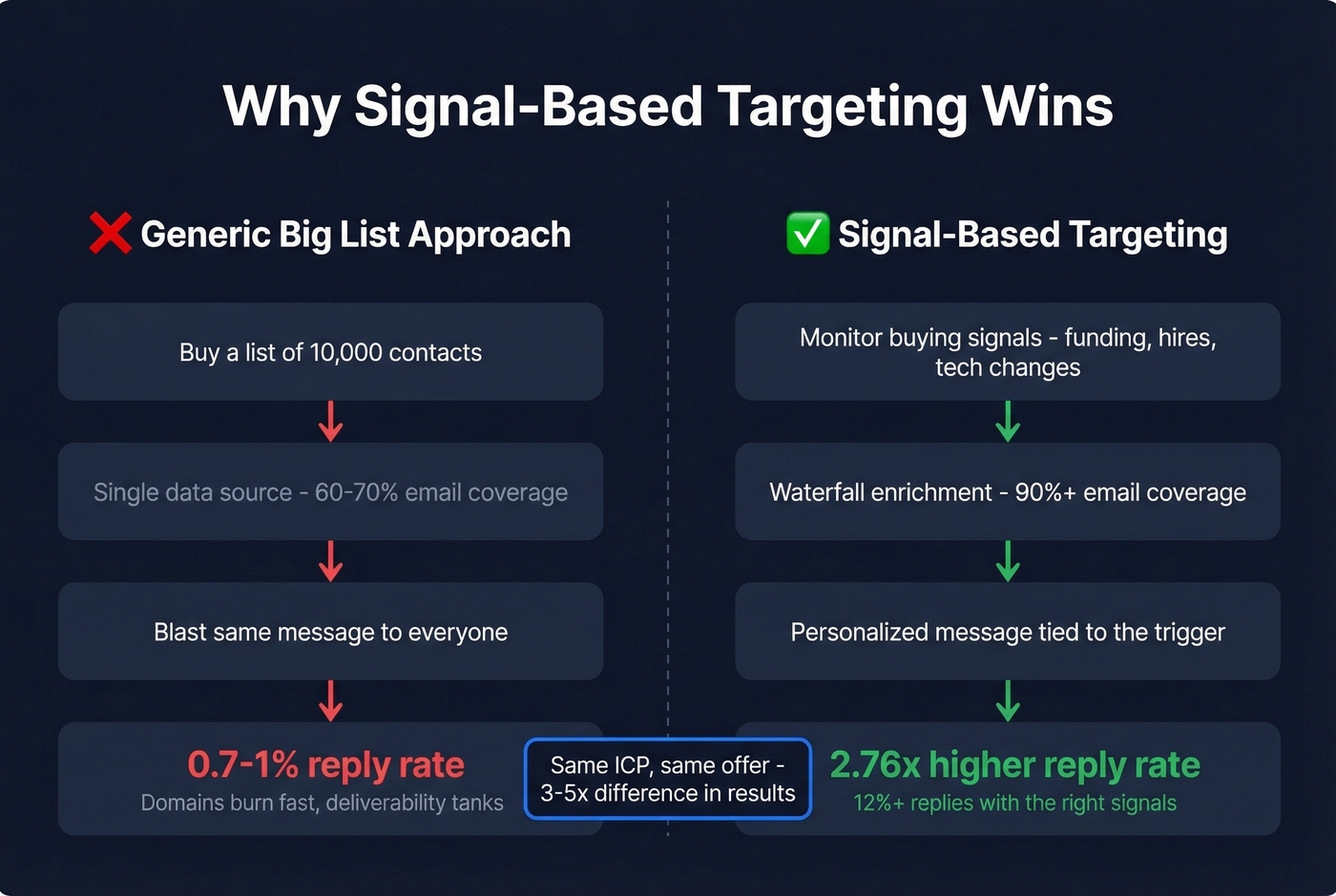 Why Signal-Based Targeting Wins

❌ Generic Big List Approach

Buy a list of 10,000 contacts

Single data source - 60-70% email coverage

Blast same message to everyone

0.7-1% reply rate
Domains burn fast, deliverability tanks

✅ Signal-Based Targeting

Monitor buying signals - funding, hires, tech changes

Waterfall enrichment - 90%+ email coverage

Personalized message tied to the trigger

2.76x higher reply rate
12%+ replies with the right signals

Same ICP, same offer - 3-5x difference in results